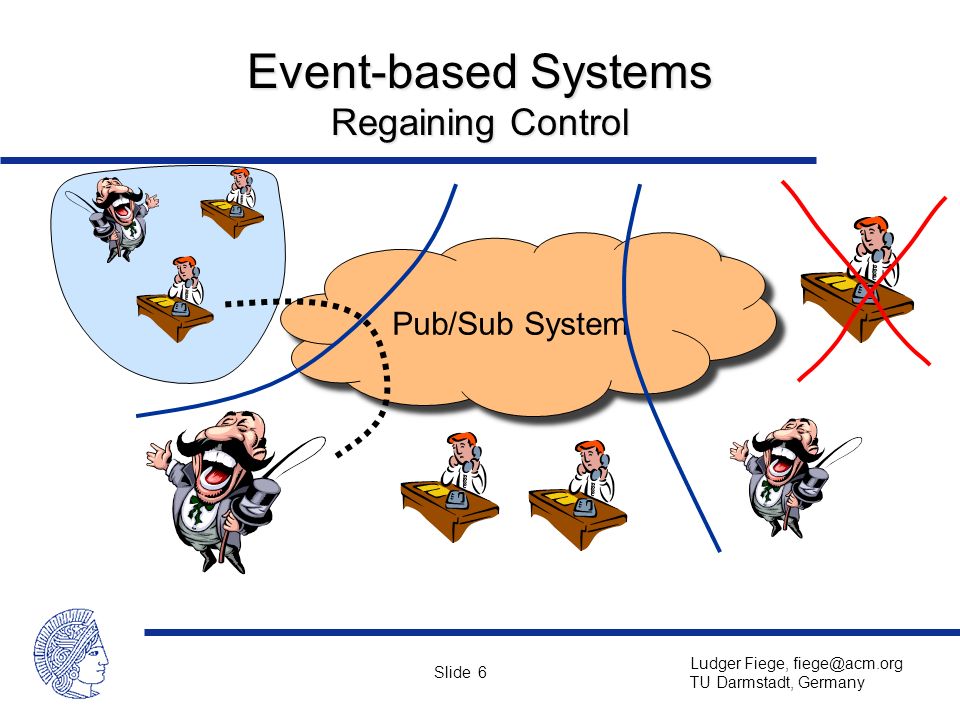 Event-based Systems
Regaining Control

Pub/Sub System

Slide 6

Ludger Fiege, fiege@acm.org
TU Darmstadt, Germany